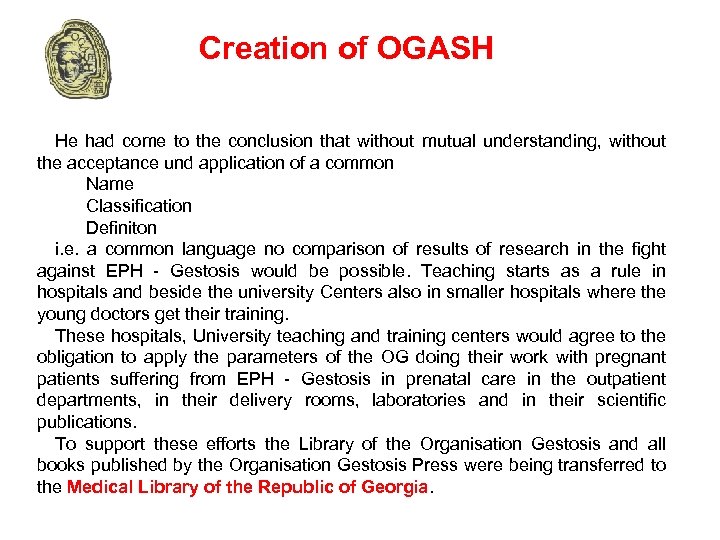 Creation of OGASH

He had come to the conclusion that without mutual understanding, without the acceptance und application of a common

Name

Classification

Definiton

i.e. a common language no comparison of results of research in the fight against EPH - Gestosis would be possible. Teaching starts as a rule in hospitals and beside the university Centers also in smaller hospitals where the young doctors get their training.

These hospitals, University teaching and training centers would agree to the obligation to apply the parameters of the OG doing their work with pregnant patients suffering from EPH - Gestosis in prenatal care in the outpatient departments, in their delivery rooms, laboratories and in their scientific publications.

To support these efforts the Library of the Organisation Gestosis and all books published by the Organisation Gestosis Press were being transferred to the Medical Library of the Republic of Georgia.